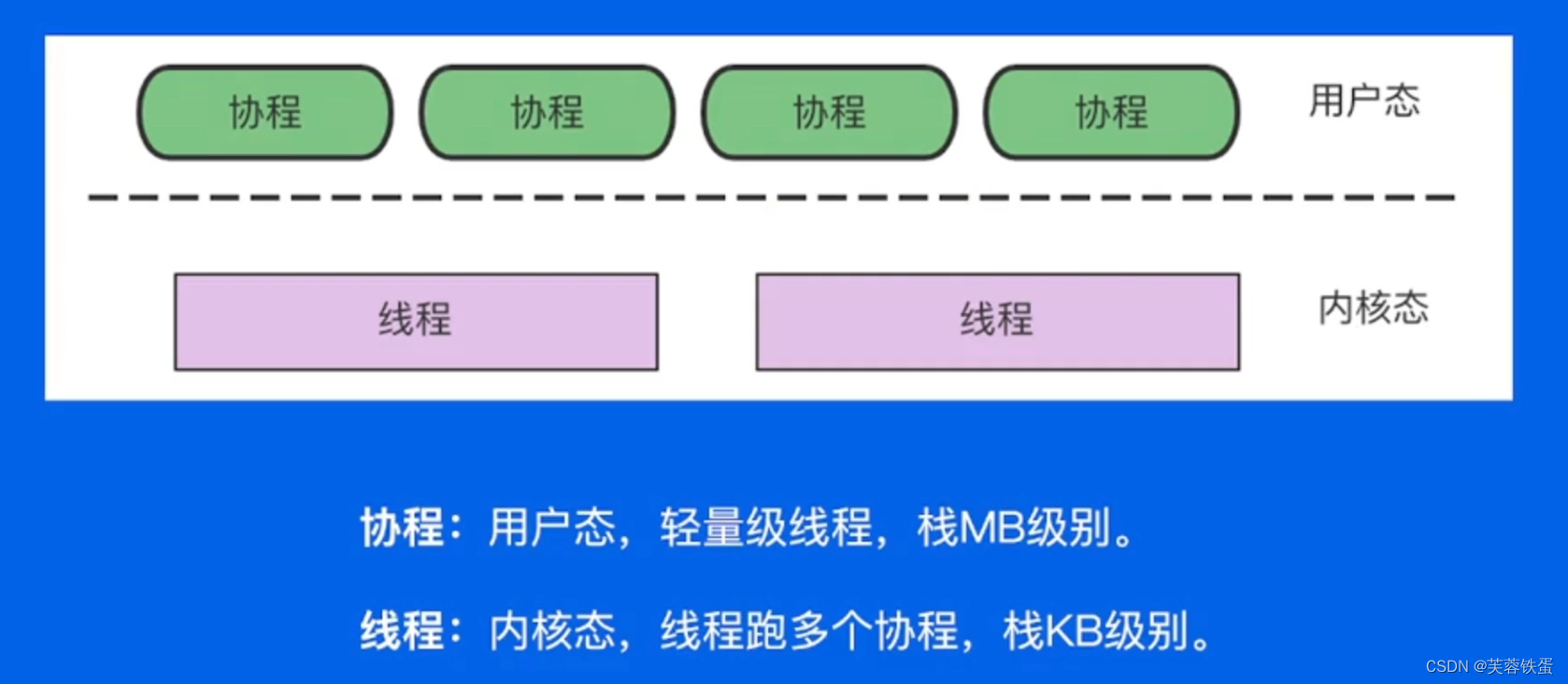 协程 协程 协程 协程 用户态

线程 线程 内核态

协程：用户态，轻量级线程，栈MB级别。

线程：内核态，线程跑多个协程，栈KB级别。

CSDN @芙蓉铁蛋